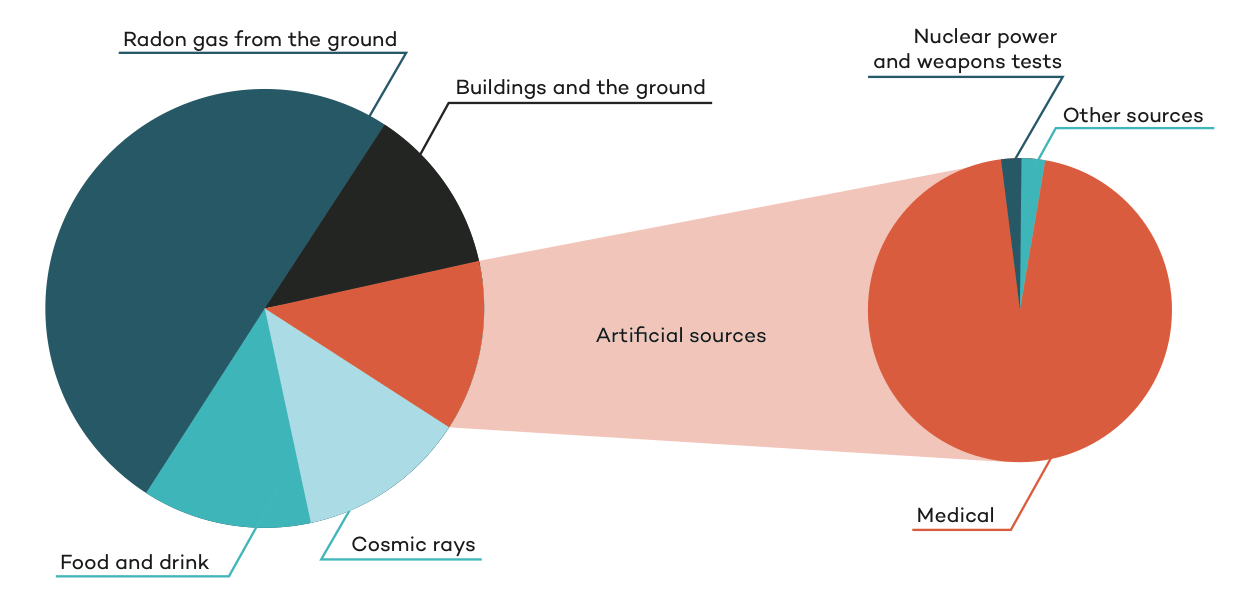 Radon gas from the ground

Buildings and the ground

Nuclear power and weapons tests

Other sources

Artificial sources

Food and drink

Cosmic rays

Medical